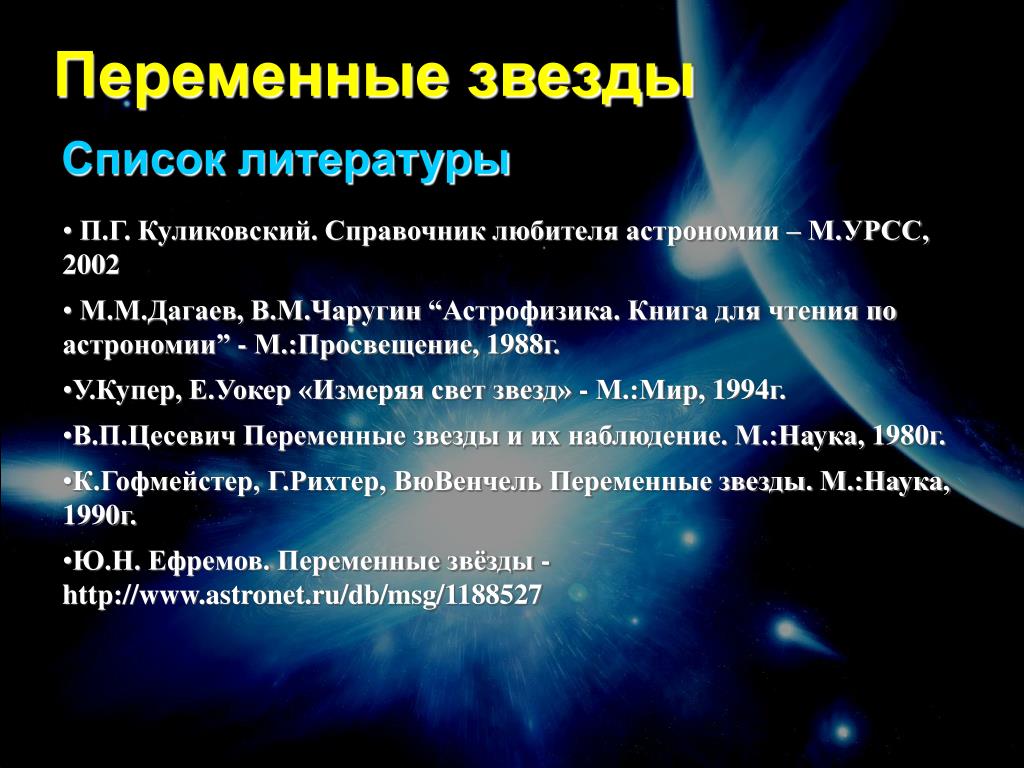 Переменные звезды

Список литературы

• П.Г. Куликовский. Справочник любителя астрономии – М.УРСС, 2002

• М.М.Дагаев, В.М.Чаругин “Астрофизика. Книга для чтения по астрономии” - М.:Просвещение, 1988г.

•У.Купер, Е.Уокер «Измеряя свет звезд» - М.:Мир, 1994г.

•В.П.Цесевич Переменные звезды и их наблюдение. М.:Наука, 1980г.

•К.Гофмейстер, Г.Рихтер, ВюВенчель Переменные звезды. М.:Наука, 1990г.

•Ю.Н. Ефремов. Переменные звёзды - http://www.astronet.ru/db/msg/1188527